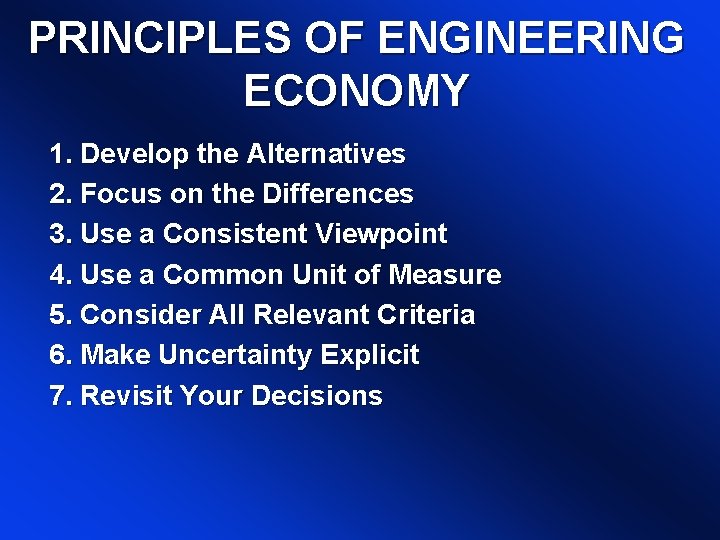 PRINCIPLES OF ENGINEERING ECONOMY

1. Develop the Alternatives
2. Focus on the Differences
3. Use a Consistent Viewpoint
4. Use a Common Unit of Measure
5. Consider All Relevant Criteria
6. Make Uncertainty Explicit
7. Revisit Your Decisions